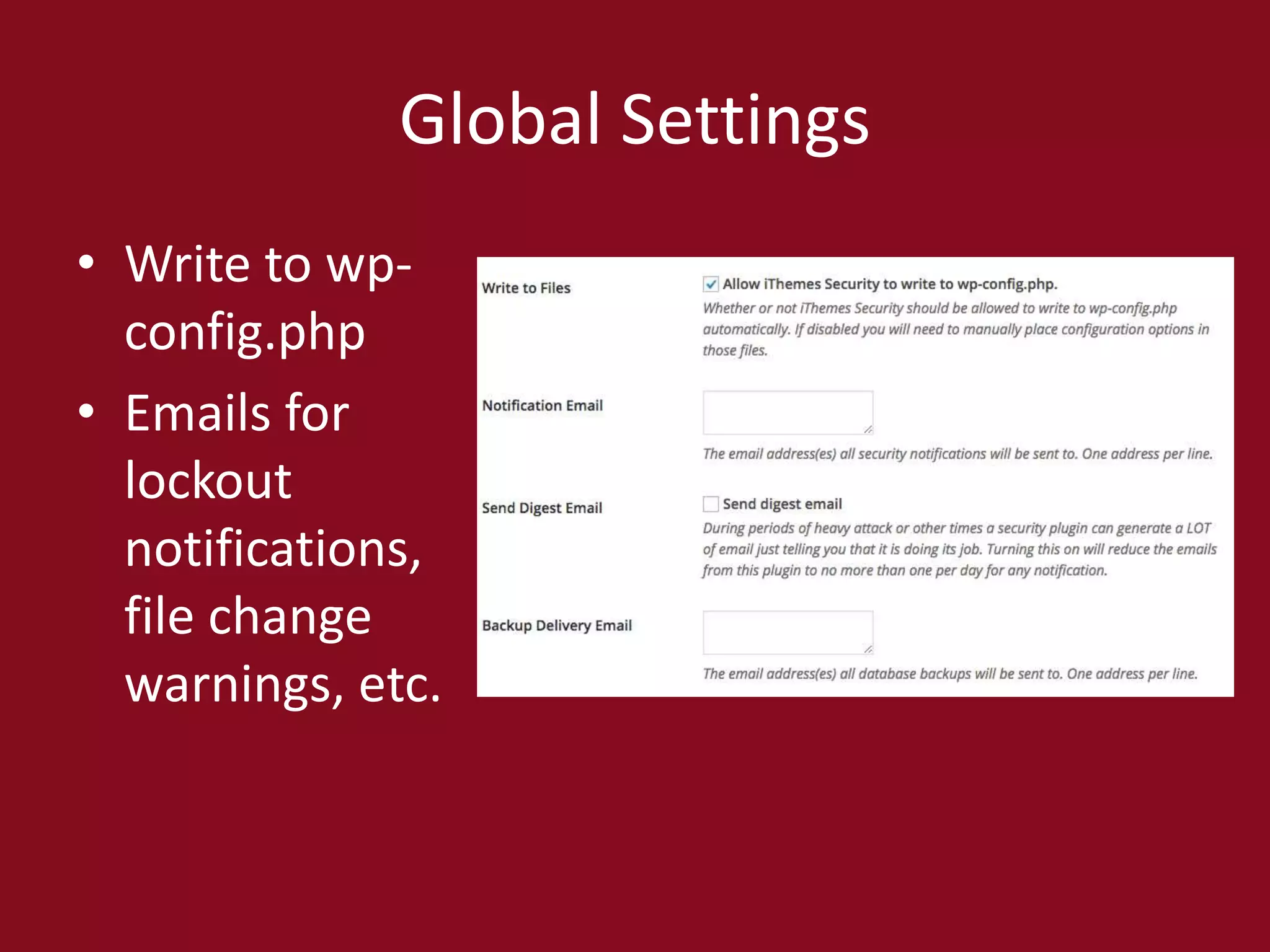 Global Settings

• Write to wp-config.php
• Emails for lockout notifications, file change warnings, etc.

Write to Files
Allow iThemes Security to write to wp-config.php.
Whether or not iThemes Security should be allowed to write to wp-config.php automatically. If disabled you will need to manually place configuration options in those files.

Notification Email
The email address(es) all security notifications will be sent to. One address per line.

Send Digest Email
Send digest email
During periods of heavy attack or other times a security plugin can generate a LOT of email just telling you that it is doing its job. Turning this on will reduce the emails from this plugin to no more than one per day for any notification.

Backup Delivery Email
The email address(es) all database backups will be sent to. One address per line.